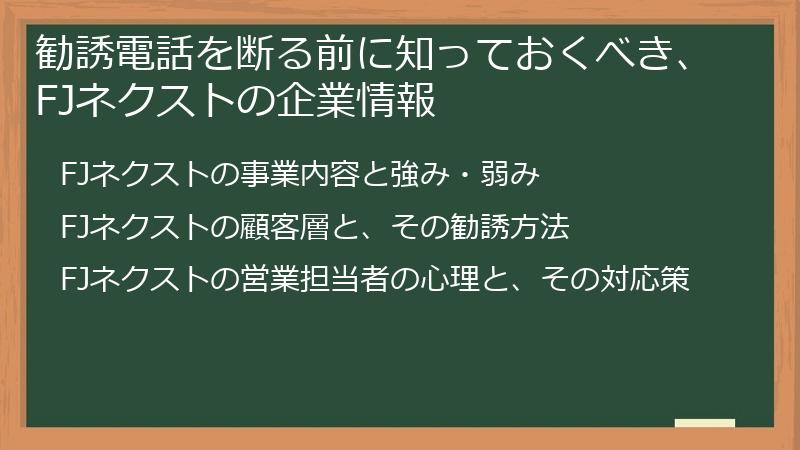 勧誘電話を断る前に知っておくべき、FJネクストの企業情報

FJネクストの事業内容と強み・弱み

FJネクストの顧客層と、その勧誘方法

FJネクストの営業担当者の心理と、その対応策